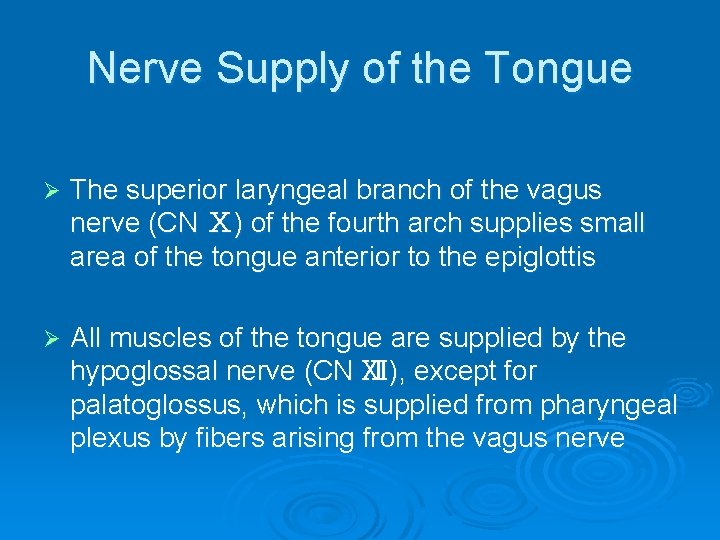 Nerve Supply of the Tongue

➢ The superior laryngeal branch of the vagus nerve (CN Ⅹ) of the fourth arch supplies small area of the tongue anterior to the epiglottis

➢ All muscles of the tongue are supplied by the hypoglossal nerve (CN Ⅻ), except for palatoglossus, which is supplied from pharyngeal plexus by fibers arising from the vagus nerve